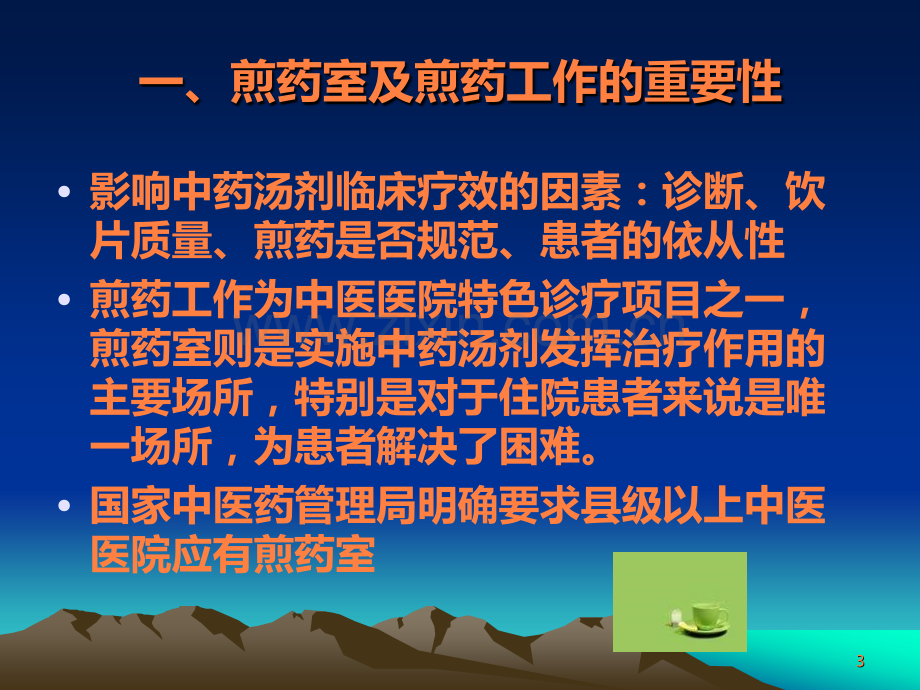 一、煎药室及煎药工作的重要性

• 影响中药汤剂临床疗效的因素：诊断、饮片质量、煎药是否规范、患者的依从性

• 煎药工作为中医医院特色诊疗项目之一，煎药室则是实施中药汤剂发挥治疗作用的主要场所，特别是对于住院患者来说是唯一场所，为患者解决了困难。

• 国家中医药管理局明确要求县级以上中医医院应有煎药室

3

www.zixin.com.cn